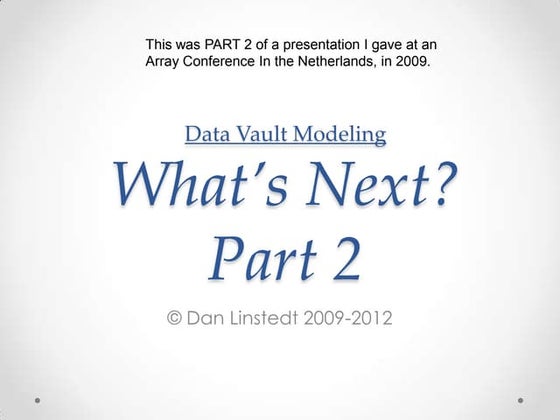 This was PART 2 of a presentation I gave at an Array Conference In the Netherlands, in 2009.

Data Vault Modeling

What's Next? Part 2

© Dan Linstedt 2009-2012